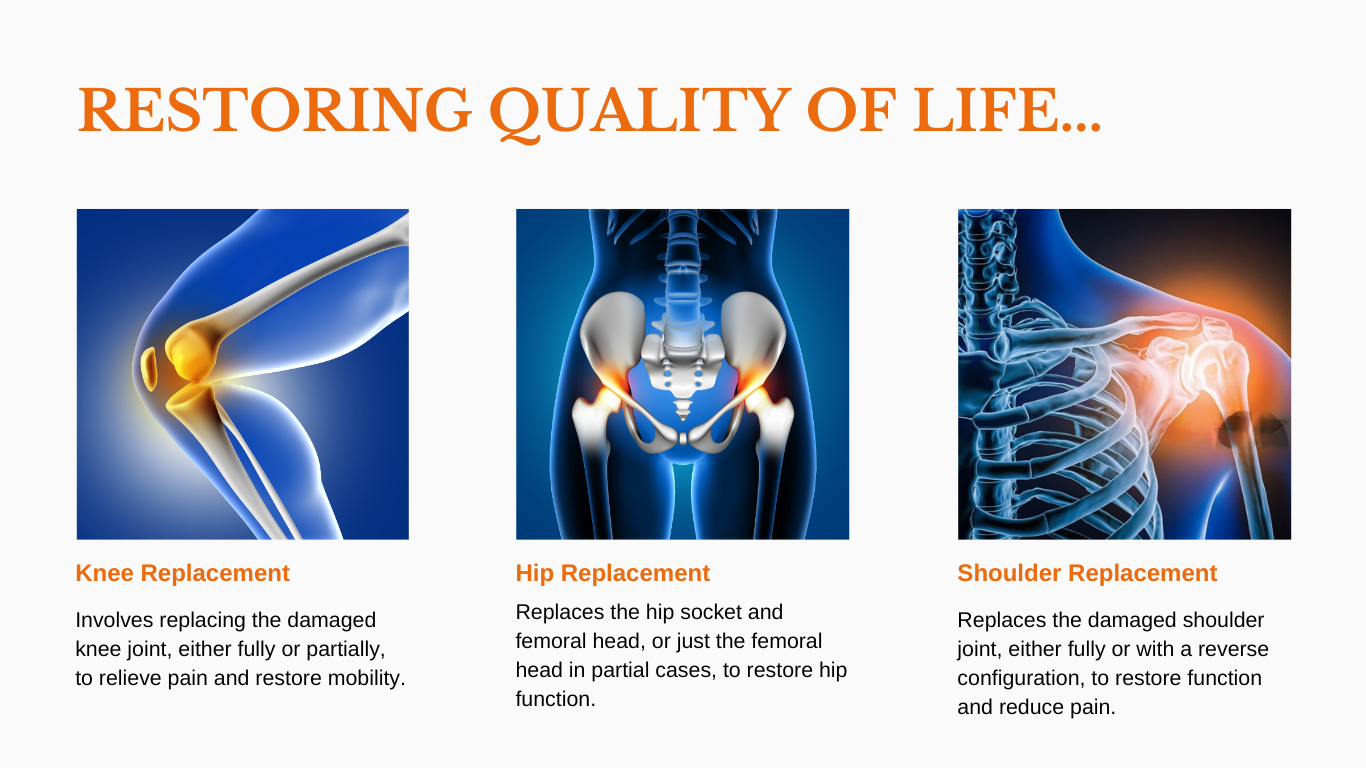 RESTORING QUALITY OF LIFE...

Knee Replacement

Involves replacing the damaged knee joint, either fully or partially, to relieve pain and restore mobility.

Hip Replacement

Replaces the hip socket and femoral head, or just the femoral head in partial cases, to restore hip function.

Shoulder Replacement

Replaces the damaged shoulder joint, either fully or with a reverse configuration, to restore function and reduce pain.